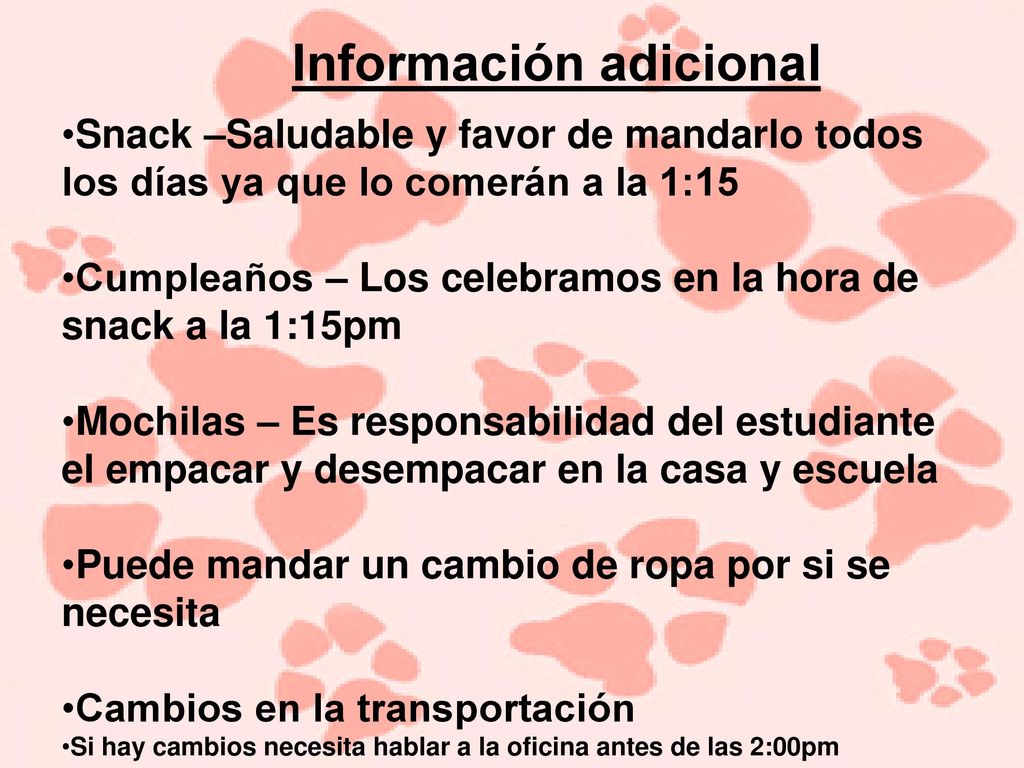 Información adicional

•Snack –Saludable y favor de mandarlo todos los días ya que lo comerán a la 1:15

•Cumpleaños – Los celebramos en la hora de snack a la 1:15pm

•Mochilas – Es responsabilidad del estudiante el empacar y desempacar en la casa y escuela

•Puede mandar un cambio de ropa por si se necesita

•Cambios en la transportación
•Si hay cambios necesita hablar a la oficina antes de las 2:00pm